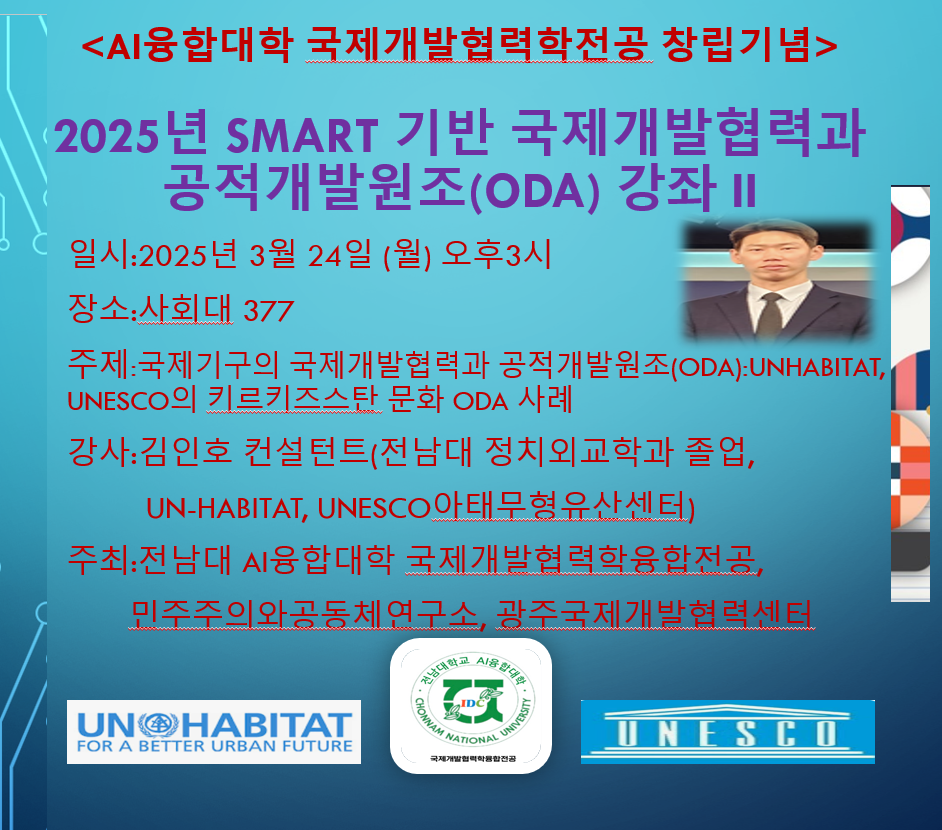 <AI융합대학 국제개발협력학전공 창립기념>

2025년 SMART 기반 국제개발협력과 공적개발원조(ODA) 강좌 II

일시:2025년 3월 24일 (월) 오후3시

장소:사회대 377

주제:국제기구의 국제개발협력과 공적개발원조(ODA):UNHABITAT, UNESCO의 키르키즈스탄 문화 ODA 사례

강사:김인호 컨설턴트(전남대 정치외교학과 졸업, UN-HABITAT, UNESCO아태무형유산센터)

주최:전남대 AI융합대학 국제개발협력학융합전공, 민주주의와공동체연구소, 광주국제개발협력센터

UN HABITAT FOR A BETTER URBAN FUTURE

전남대학교 AI융합대학 IDC CHONNAM NATIONAL UNIVERSITY 국제개발협력학융합전공

UNESCO